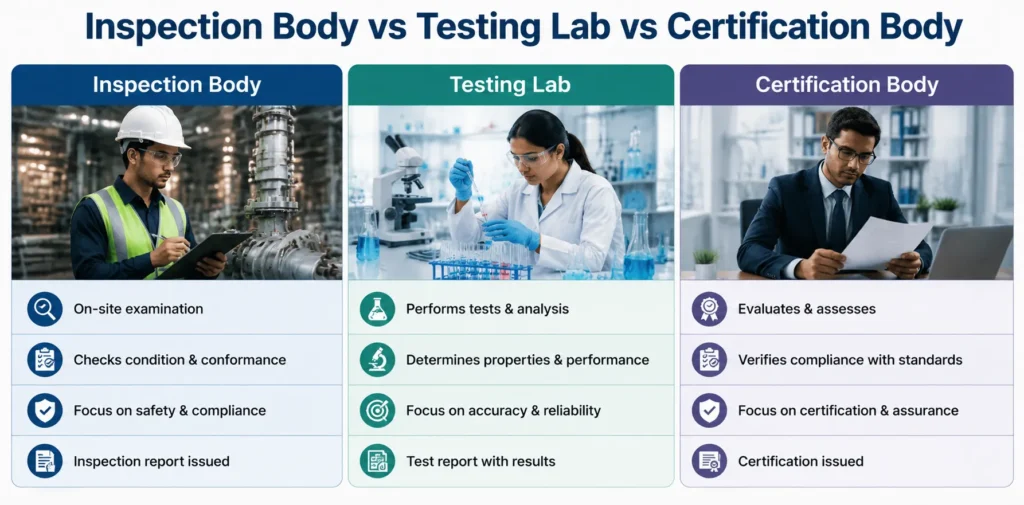 Inspection Body vs Testing Lab vs Certification Body

Inspection Body

On-site examination

Checks condition & conformance

Focus on safety & compliance

Inspection report issued

Testing Lab

Performs tests & analysis

Determines properties & performance

Focus on accuracy & reliability

Test report with results

Certification Body

Evaluates & assesses

Verifies compliance with standards

Focus on certification & assurance

Certification issued